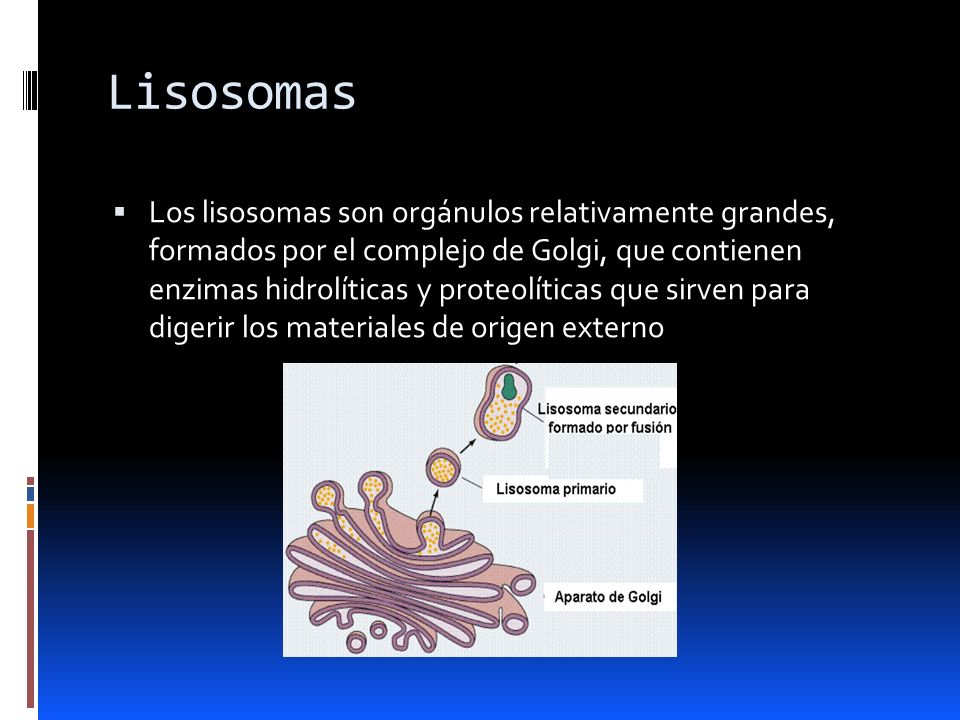 Lisosomas

▪ Los lisosomas son orgánulos relativamente grandes, formados por el complejo de Golgi, que contienen enzimas hidrolíticas y proteolíticas que sirven para digerir los materiales de origen externo

Lisosoma secundario formado por fusión

Lisosoma primario

Aparato de Golgi